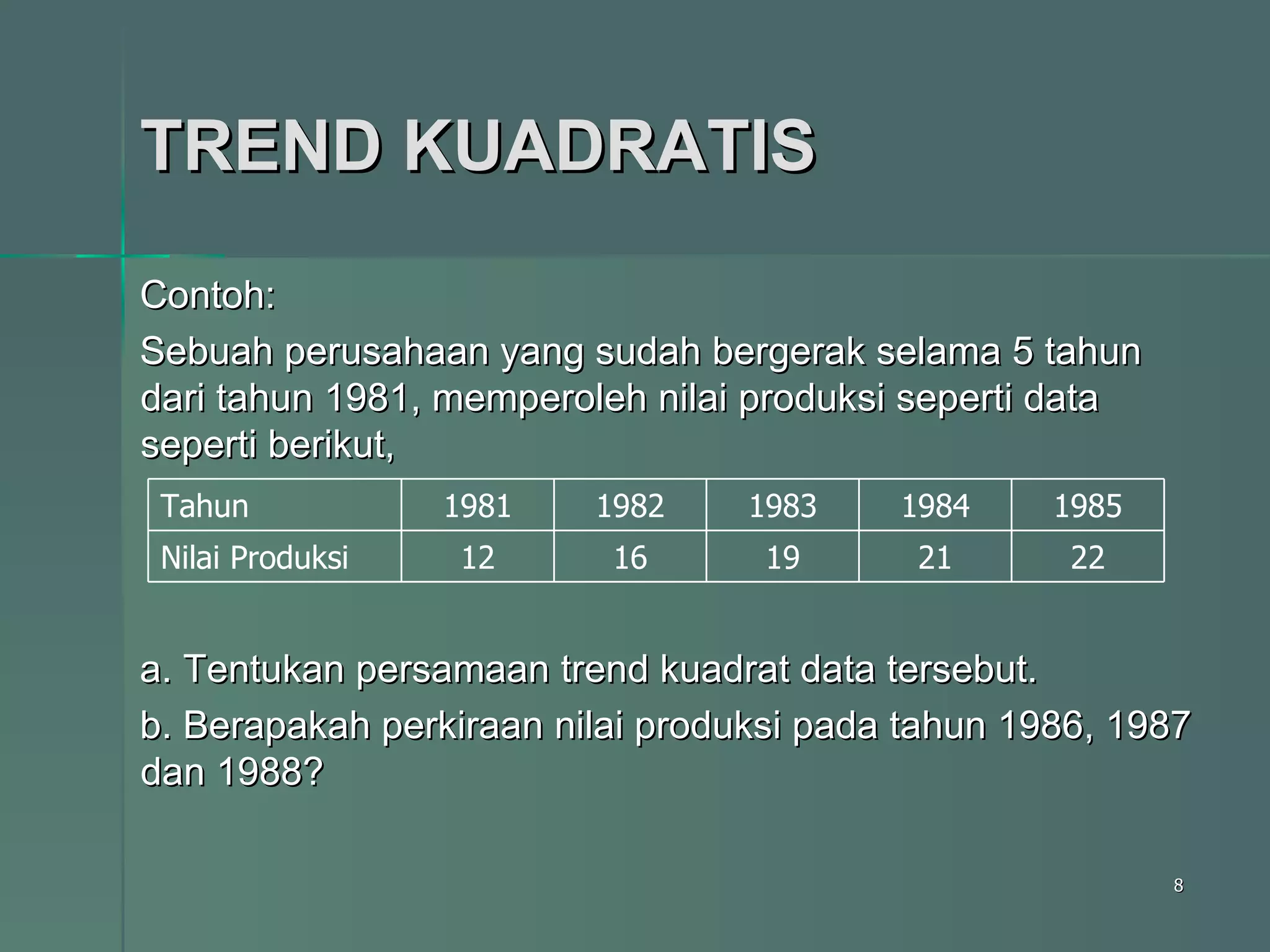 TREND KUADRATIS

Contoh:

Sebuah perusahaan yang sudah bergerak selama 5 tahun dari tahun 1981, memperoleh nilai produksi seperti data seperti berikut,

| Tahun | 1981 | 1982 | 1983 | 1984 | 1985 |
|---|---|---|---|---|---|
| Nilai Produksi | 12 | 16 | 19 | 21 | 22 |

a. Tentukan persamaan trend kuadrat data tersebut.

b. Berapakah perkiraan nilai produksi pada tahun 1986, 1987 dan 1988?

8